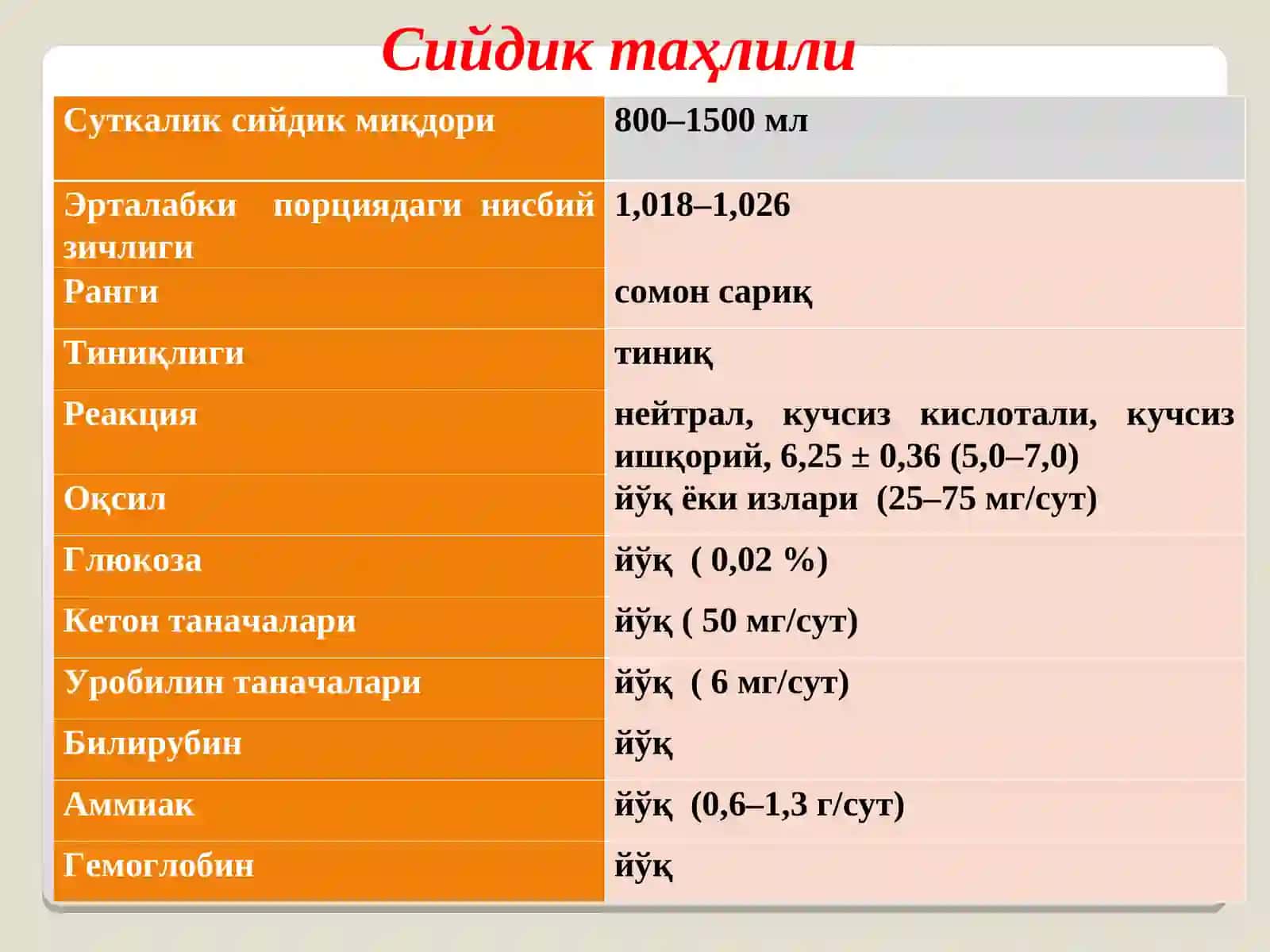 Сийдик таҳлили

| Суткалик сийдик миқдори | 800–1500 мл |
|---|---|
| Эрталабки порциядаги нисбий зичлиги | 1,018–1,026 |
| Ранги | сомон сариқ |
| Тиниқлиги | тиниқ |
| Реакция | нейтрал, кучсиз кислотали, кучсиз ишқорий, 6,25 ± 0,36 (5,0–7,0) |
| Оқсил | йўқ ёки излари (25–75 мг/сут) |
| Глюкоза | йўқ ( 0,02 %) |
| Кетон таначалари | йўқ ( 50 мг/сут) |
| Уробилин таначалари | йўқ ( 6 мг/сут) |
| Билирубин | йўқ |
| Аммиак | йўқ (0,6–1,3 г/сут) |
| Гемоглобин | йўқ |